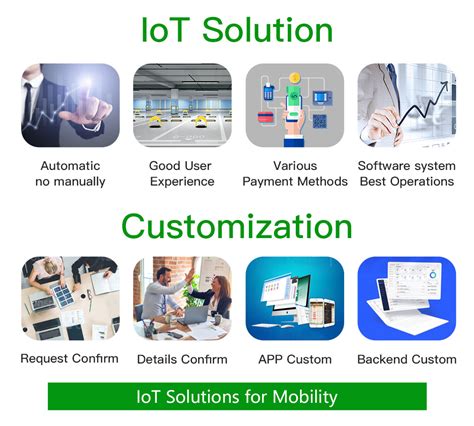 IoT Solution

Automatic
no manually

Good User
Experience

Various
Payment Methods

Software system
Best Operations

Customization

Request Confirm

Details Confirm

APP Custom

Backend Custom

IoT Solutions for Mobility